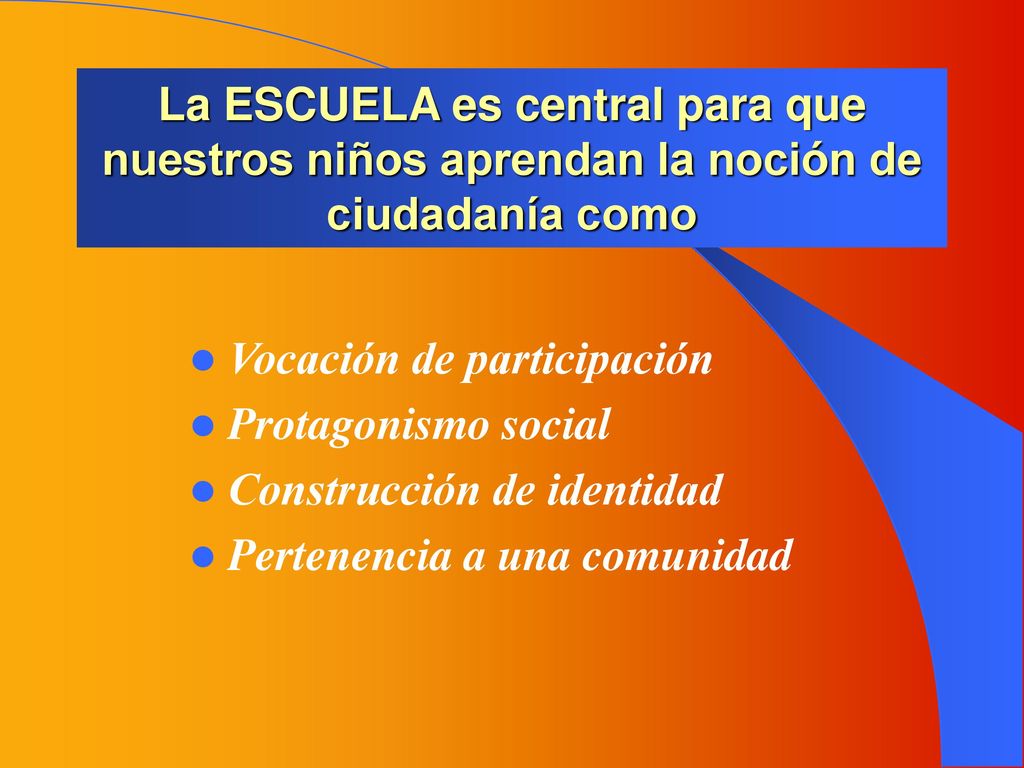 La ESCUELA es central para que nuestros niños aprendan la noción de ciudadanía como

- Vocación de participación
- Protagonismo social
- Construcción de identidad
- Pertenencia a una comunidad